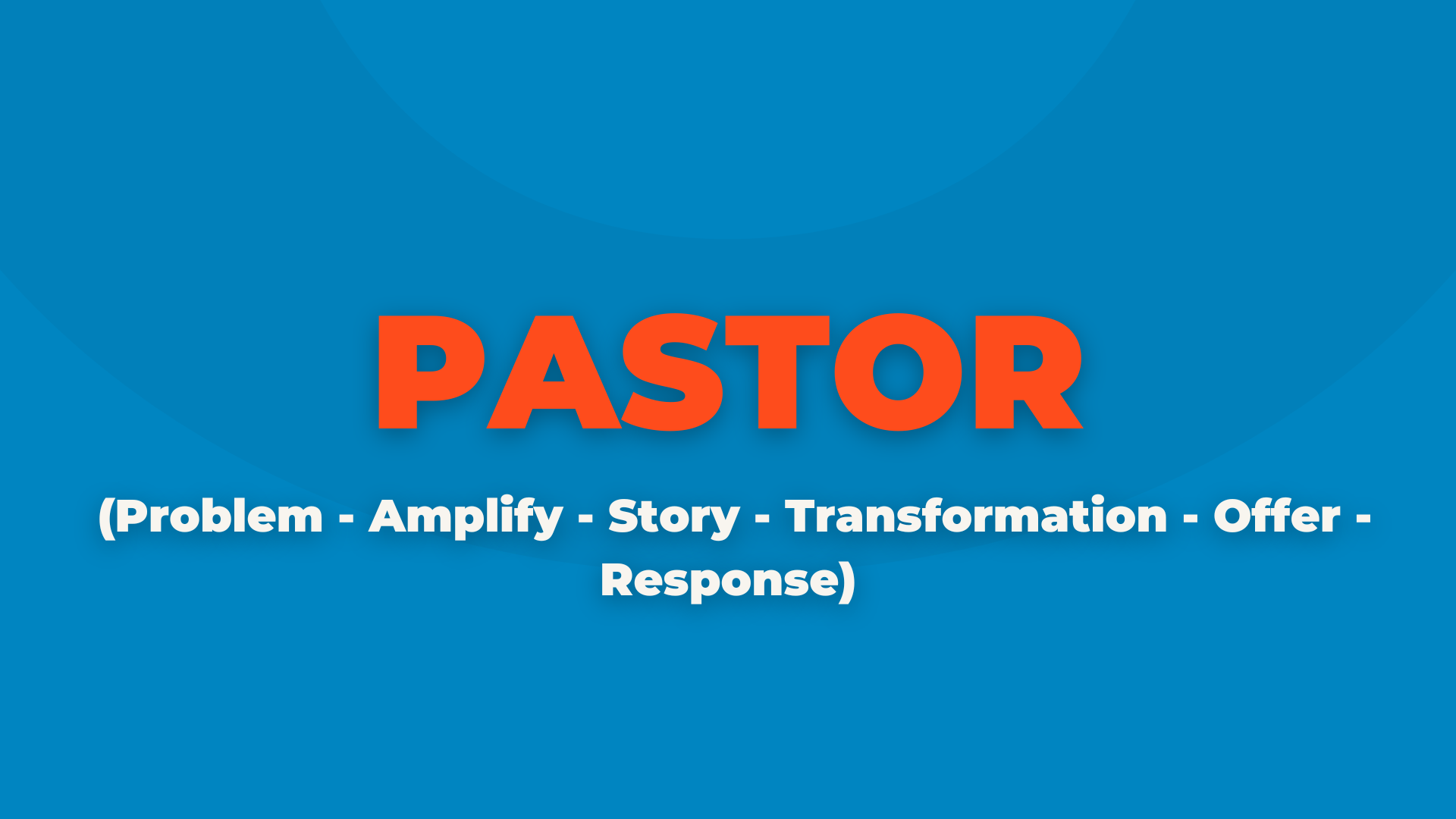 PASTOR

(Problem - Amplify - Story - Transformation - Offer - Response)